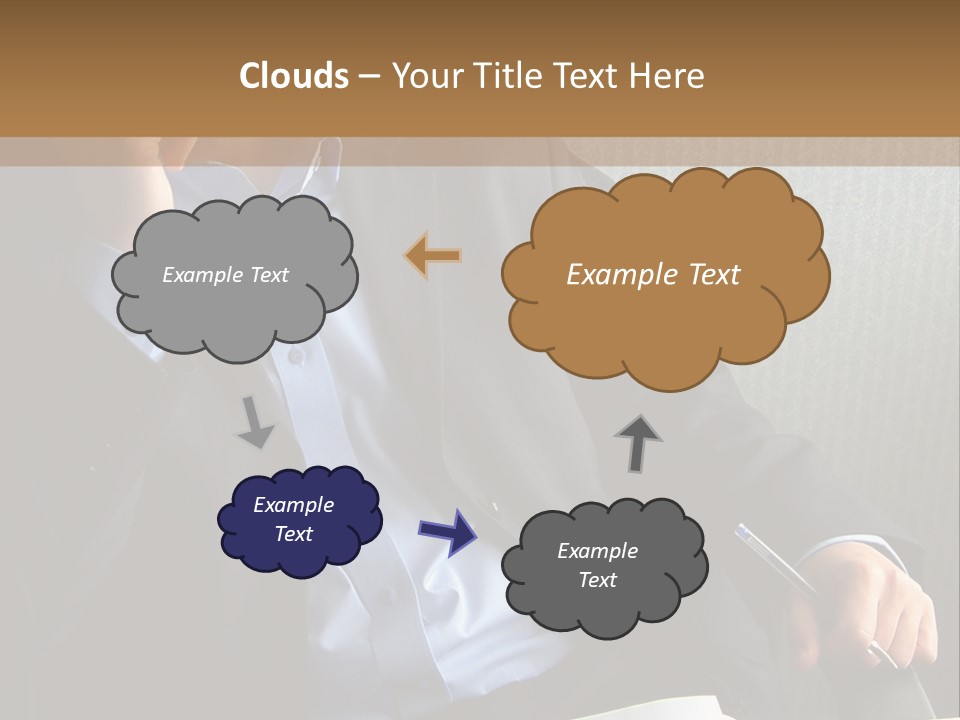 Clouds – Your Title Text Here

Example Text

Example Text

Example Text

Example Text